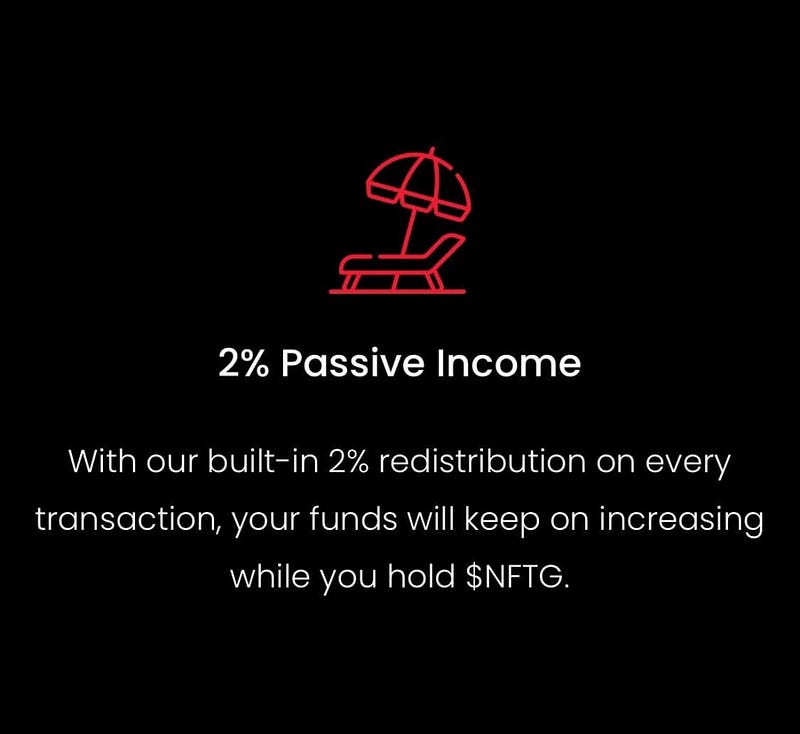 2% Passive Income

With our built-in 2% redistribution on every transaction, your funds will keep on increasing while you hold \$NFTG.